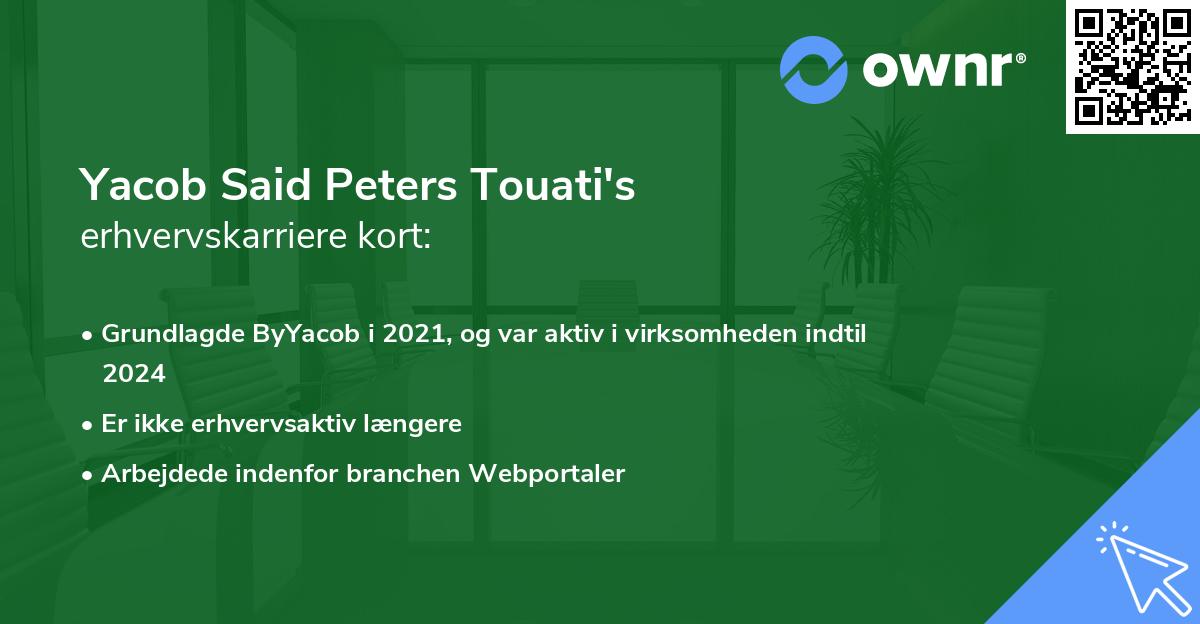 ownr®

Yacob Said Peters Touati's
erhvervskarriere kort:

• Grundlagde ByYacob i 2021, og var aktiv i virksomheden indtil 2024
• Er ikke erhvervsaktiv længere
• Arbejdede indenfor branchen Webportaler